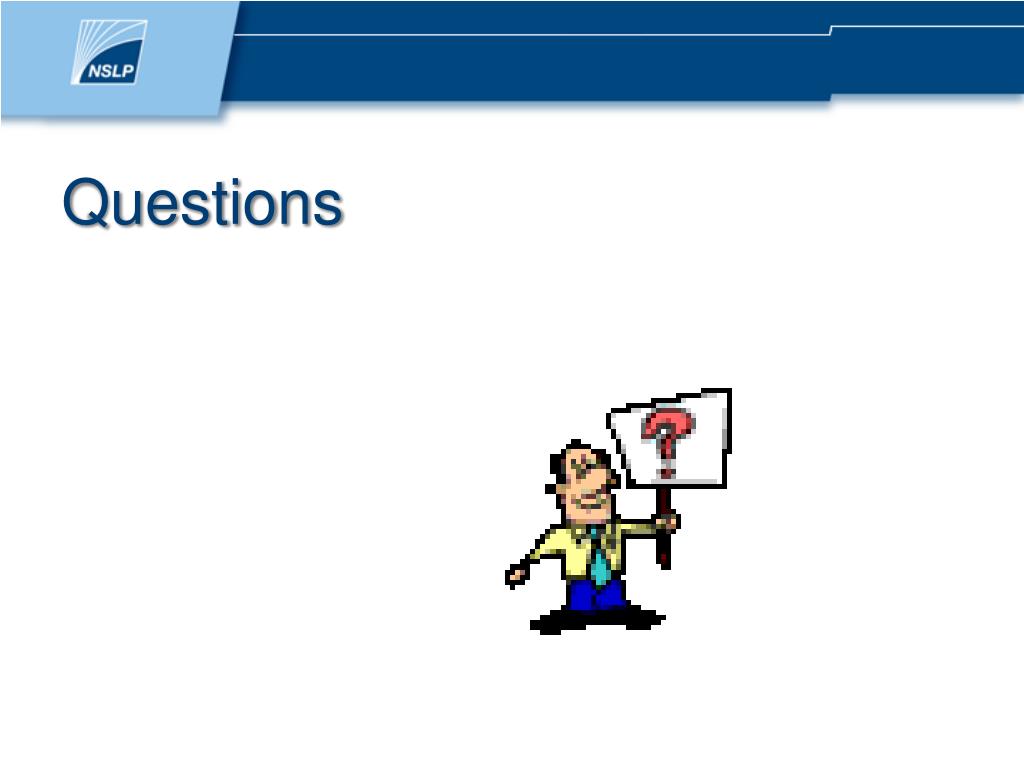 NSLP

Questions

?